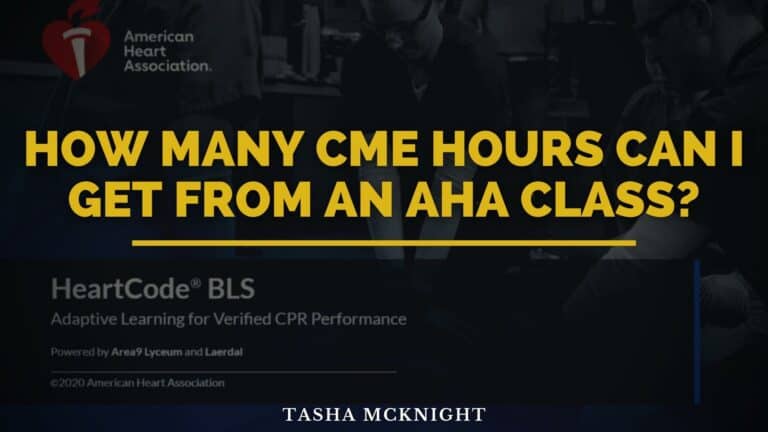 American Heart Association.

HOW MANY CME HOURS CAN I GET FROM AN AHA CLASS?

HeartCode® BLS

Adaptive Learning for Verified CPR Performance

Powered by Area9 Lyceum and Laerdal

©2020 American Heart Association

TASHA MCKNIGHT